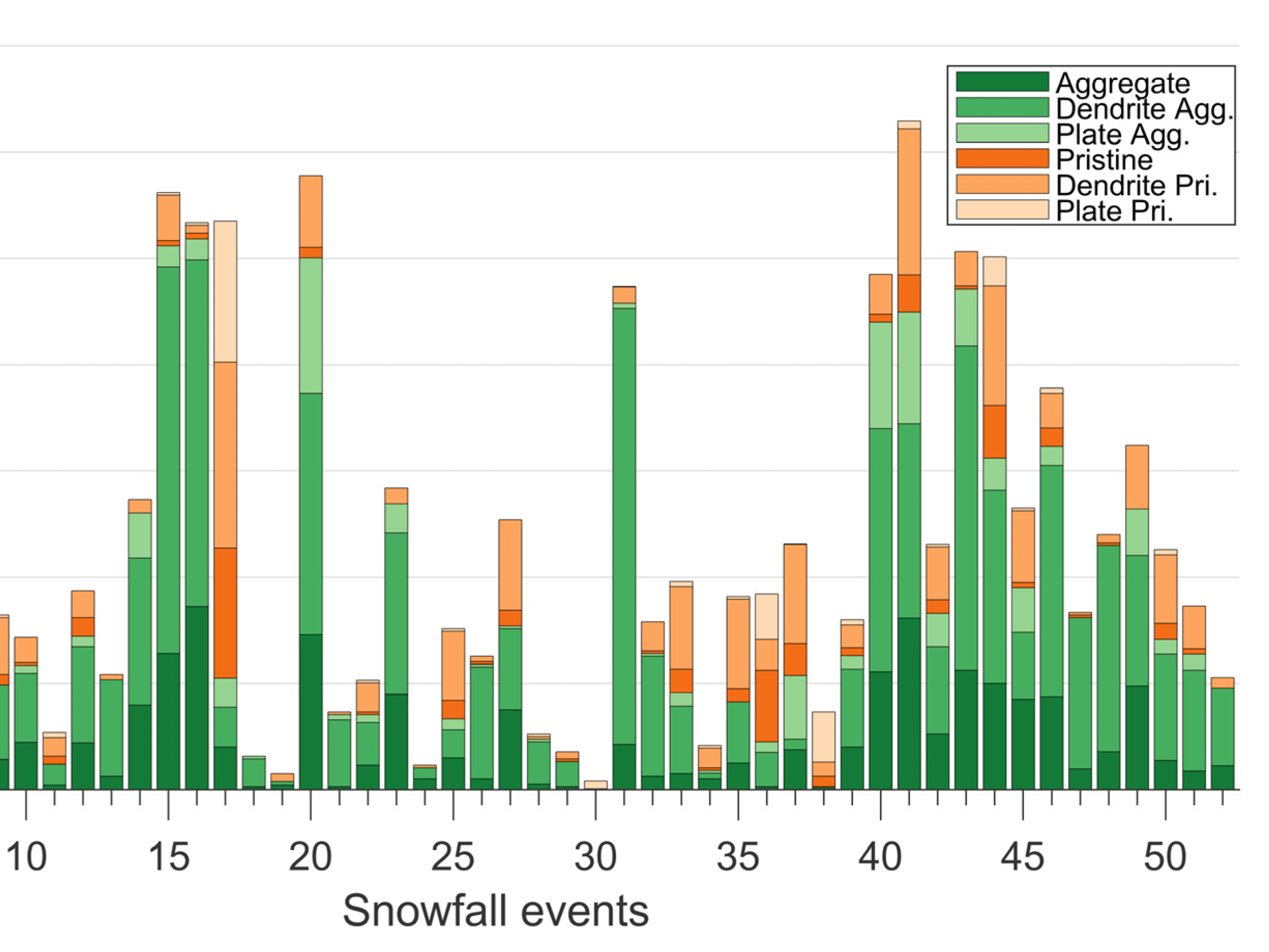 Aggregate
Dendrite Agg.
Plate Agg.
Pristine
Dendrite Pri.
Plate Pri.

10 15 20 25 30 35 40 45 50
Snowfall events